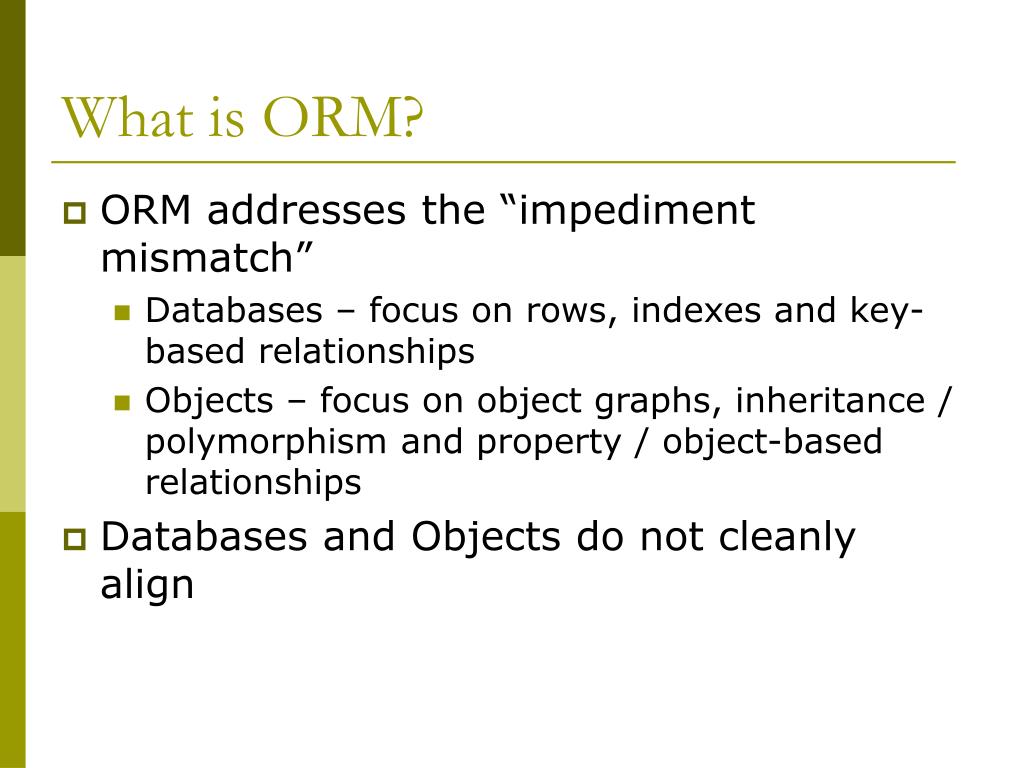 What is ORM?

ORM addresses the “impediment mismatch”

Databases – focus on rows, indexes and key-based relationships

Objects – focus on object graphs, inheritance / polymorphism and property / object-based relationships

Databases and Objects do not cleanly align